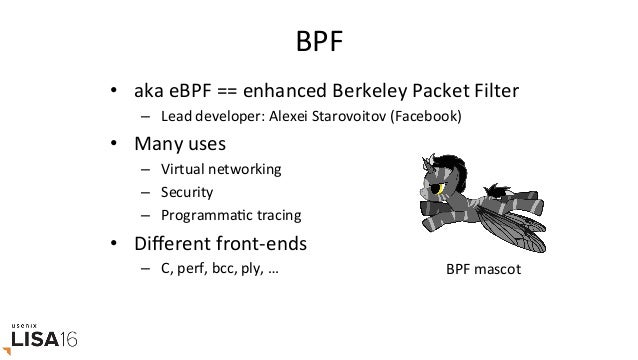 BPF

• aka eBPF == enhanced Berkeley Packet Filter
  – Lead developer: Alexei Starovoitov (Facebook)
• Many uses
  – Virtual networking
  – Security
  – Programmatic tracing
• Different front-ends
  – C, perf, bcc, ply, …

BPF mascot

usenix
LISA16